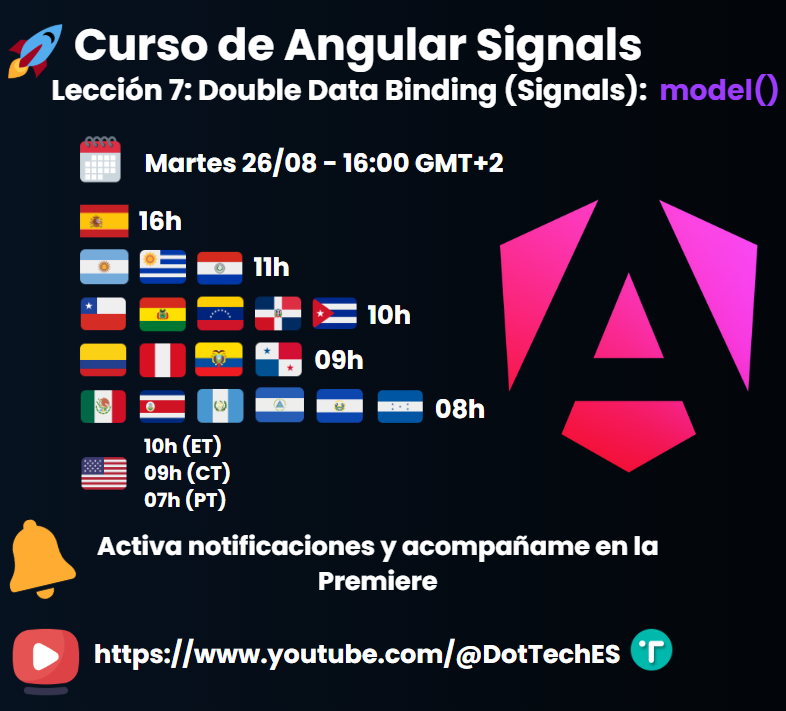 Curso de Angular Signals
Lección 7: Double Data Binding (Signals): model()

Martes 26/08 - 16:00 GMT+2

16h

11h

10h

09h

08h

10h (ET)
09h (CT)
07h (PT)

Activa notificaciones y acompañame en la Premiere

https://www.youtube.com/@DotTechES